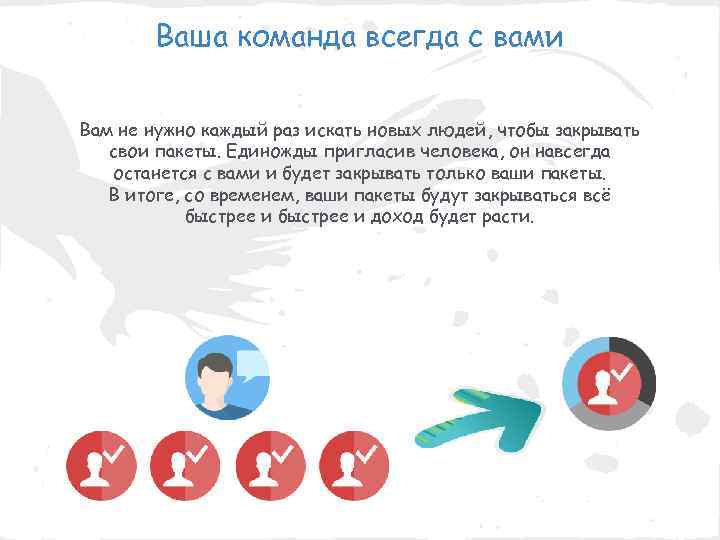 Ваша команда всегда с вами

Вам не нужно каждый раз искать новых людей, чтобы закрывать свои пакеты. Единожды пригласив человека, он навсегда останется с вами и будет закрывать только ваши пакеты. В итоге, со временем, ваши пакеты будут закрываться всё быстрее и быстрее и доход будет расти.